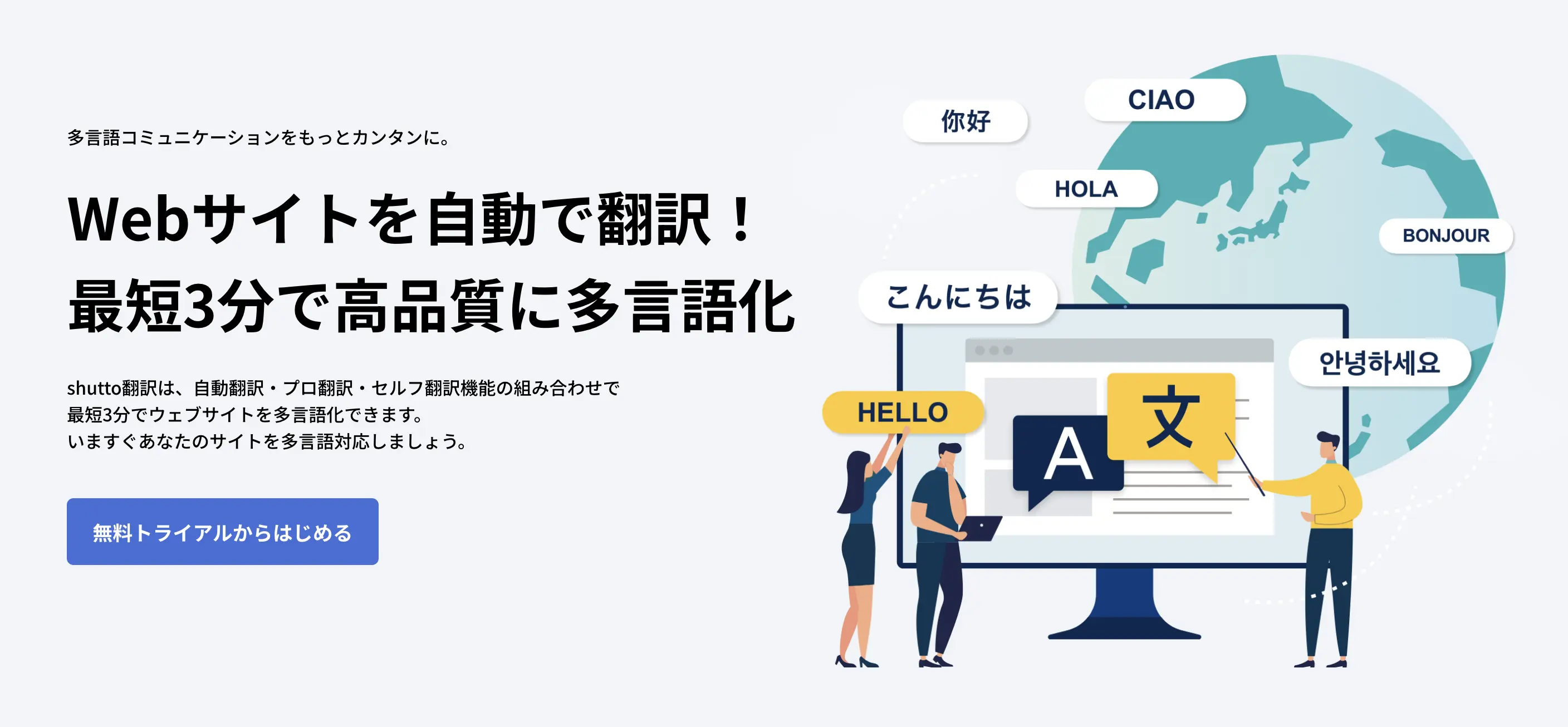 多言語コミュニケーションをもっとカンタンに。

Webサイトを自動で翻訳！
最短3分で高品質に多言語化

shutto翻訳は、自動翻訳・プロ翻訳・セルフ翻訳機能の組み合わせで
最短3分でウェブサイトを多言語化できます。
いますぐあなたのサイトを多言語対応しましょう。

無料トライアルからはじめる

你好

CIAO

HOLA

BONJOUR

こんにちは

안녕하세요

HELLO

A

文